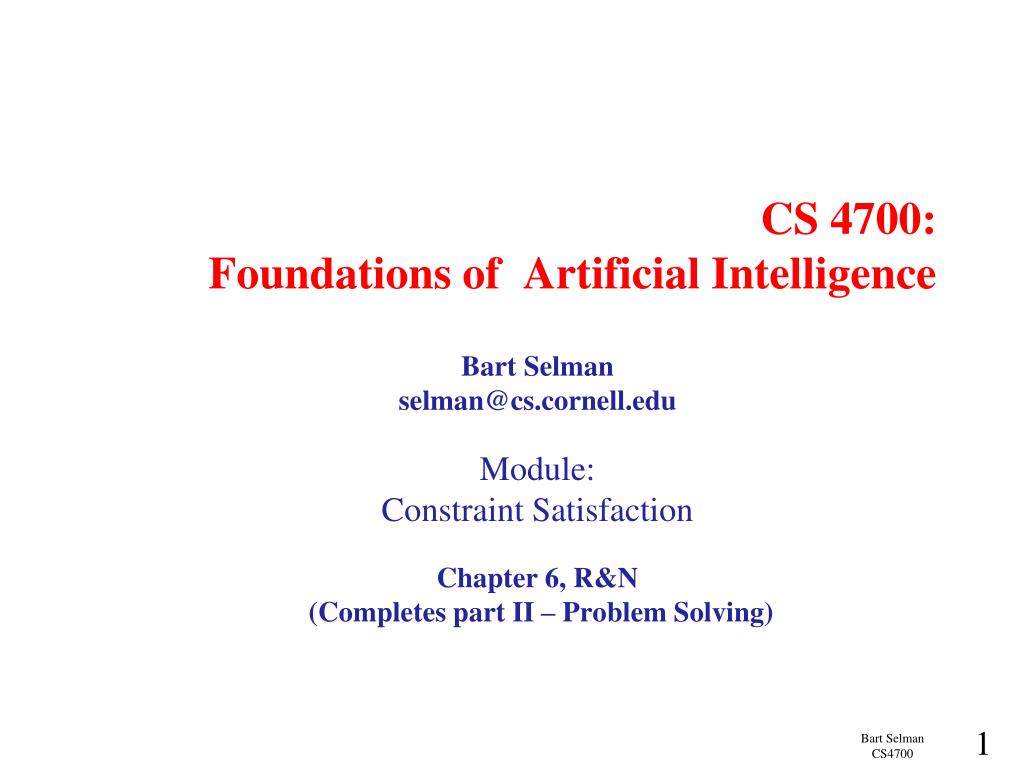 CS 4700:
Foundations of Artificial Intelligence

Bart Selman
selman@cs.cornell.edu

Module:
Constraint Satisfaction

Chapter 6, R&N
(Completes part II – Problem Solving)

Bart Selman
CS4700

1